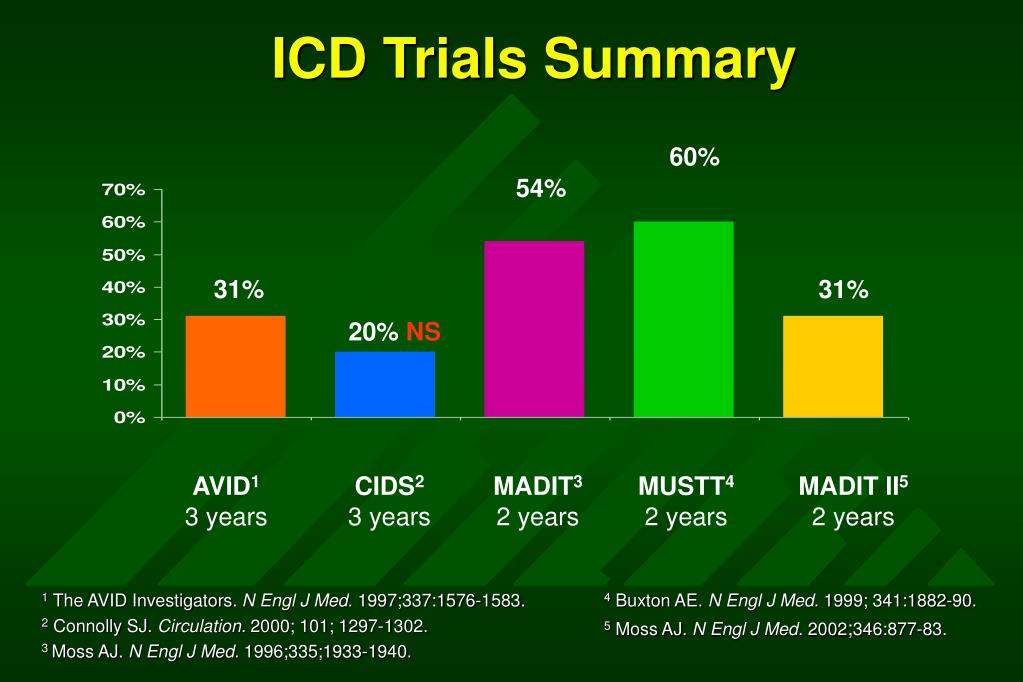 ICD Trials Summary

70%
60%
50%
40%
30%
20%
10%
0%

31%
20% NS
54%
60%
31%

AVID$^1$
3 years

CIDS$^2$
3 years

MADIT$^3$
2 years

MUSTT$^4$
2 years

MADIT II$^5$
2 years

$^1$ The AVID Investigators. N Engl J Med. 1997;337:1576-1583.
$^2$ Connolly SJ. Circulation. 2000; 101; 1297-1302.
$^3$ Moss AJ. N Engl J Med. 1996;335;1933-1940.

$^4$ Buxton AE. N Engl J Med. 1999; 341:1882-90.
$^5$ Moss AJ. N Engl J Med. 2002;346:877-83.